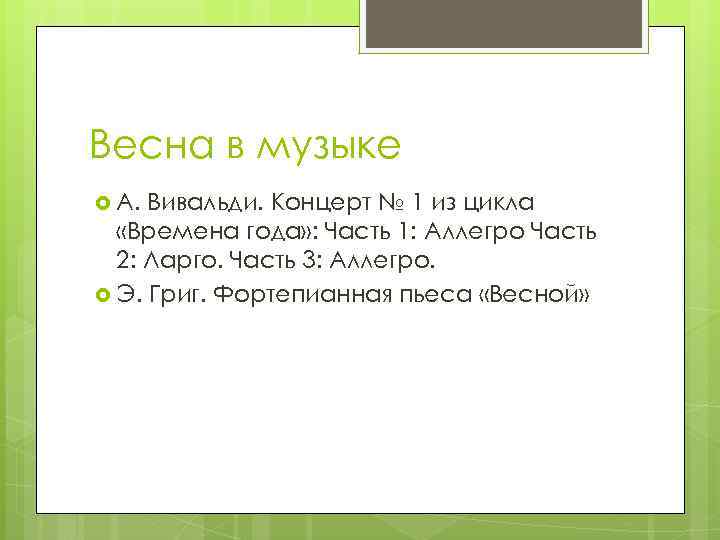 Весна в музыке

А. Вивальди. Концерт № 1 из цикла «Времена года»: Часть 1: Аллегро Часть 2: Ларго. Часть 3: Аллегро.

Э. Григ. Фортепианная пьеса «Весной»